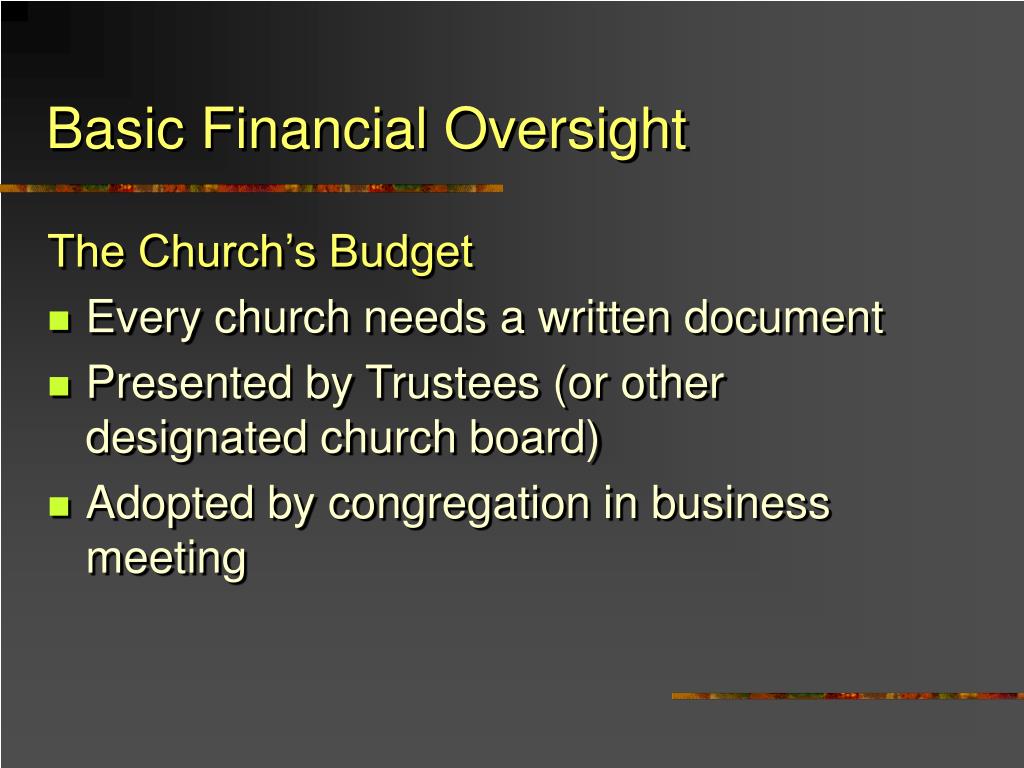 Basic Financial Oversight

The Church’s Budget

- Every church needs a written document
- Presented by Trustees (or other designated church board)
- Adopted by congregation in business meeting